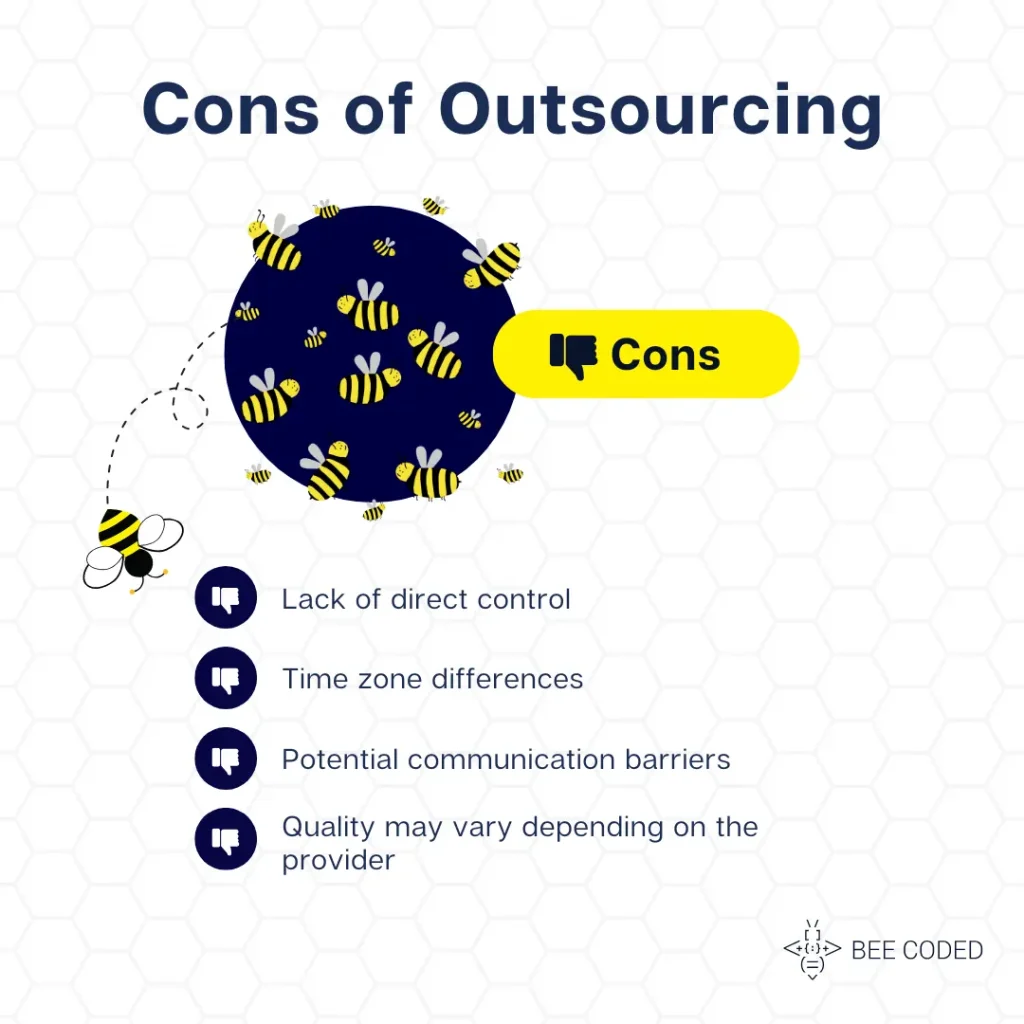 Cons of Outsourcing

Cons

Lack of direct control

Time zone differences

Potential communication barriers

Quality may vary depending on the provider

BEE CODED